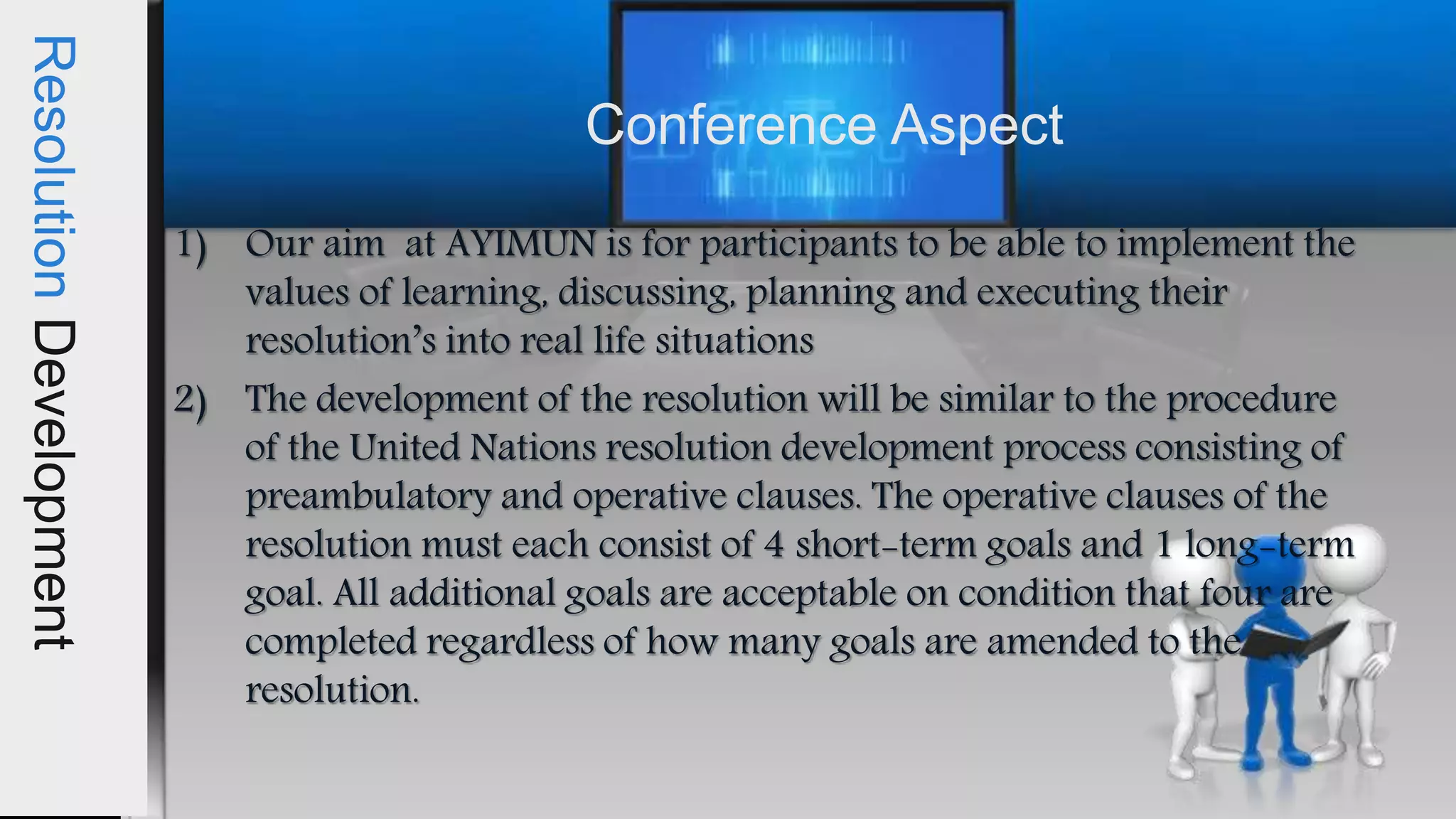 Resolution Development

Conference Aspect

1) Our aim at AYIMUN is for participants to be able to implement the values of learning, discussing, planning and executing their resolution's into real life situations

2) The development of the resolution will be similar to the procedure of the United Nations resolution development process consisting of preambulatory and operative clauses. The operative clauses of the resolution must each consist of 4 short-term goals and 1 long-term goal. All additional goals are acceptable on condition that four are completed regardless of how many goals are amended to the resolution.